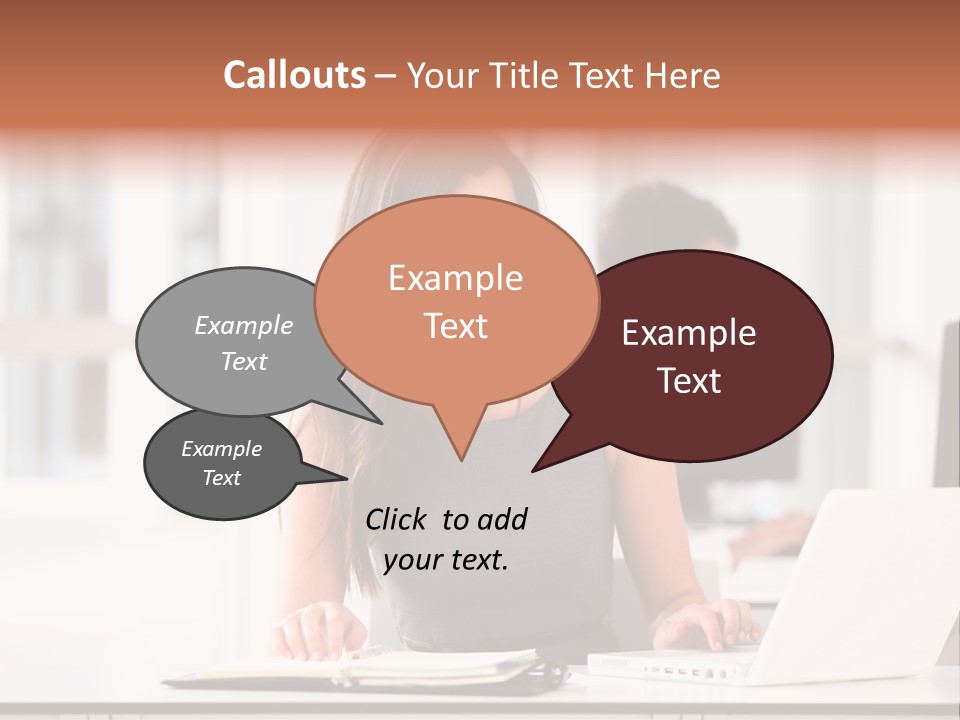 Callouts – Your Title Text Here

Example Text

Example Text

Example Text

Example Text

Click to add your text.